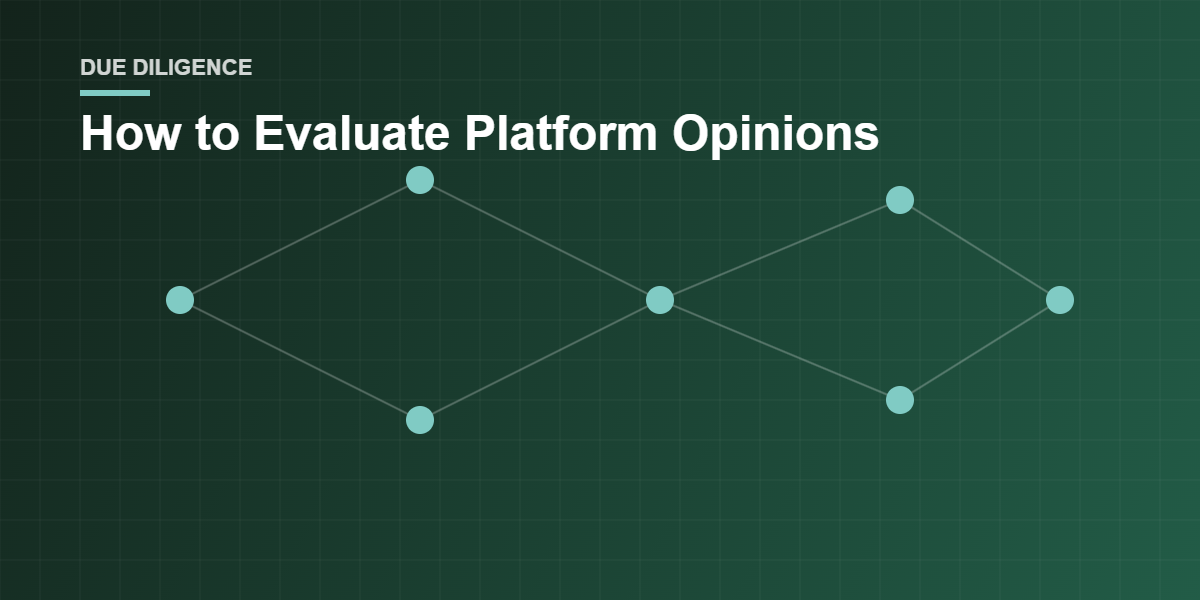 DUE DILIGENCE

How to Evaluate Platform Opinions